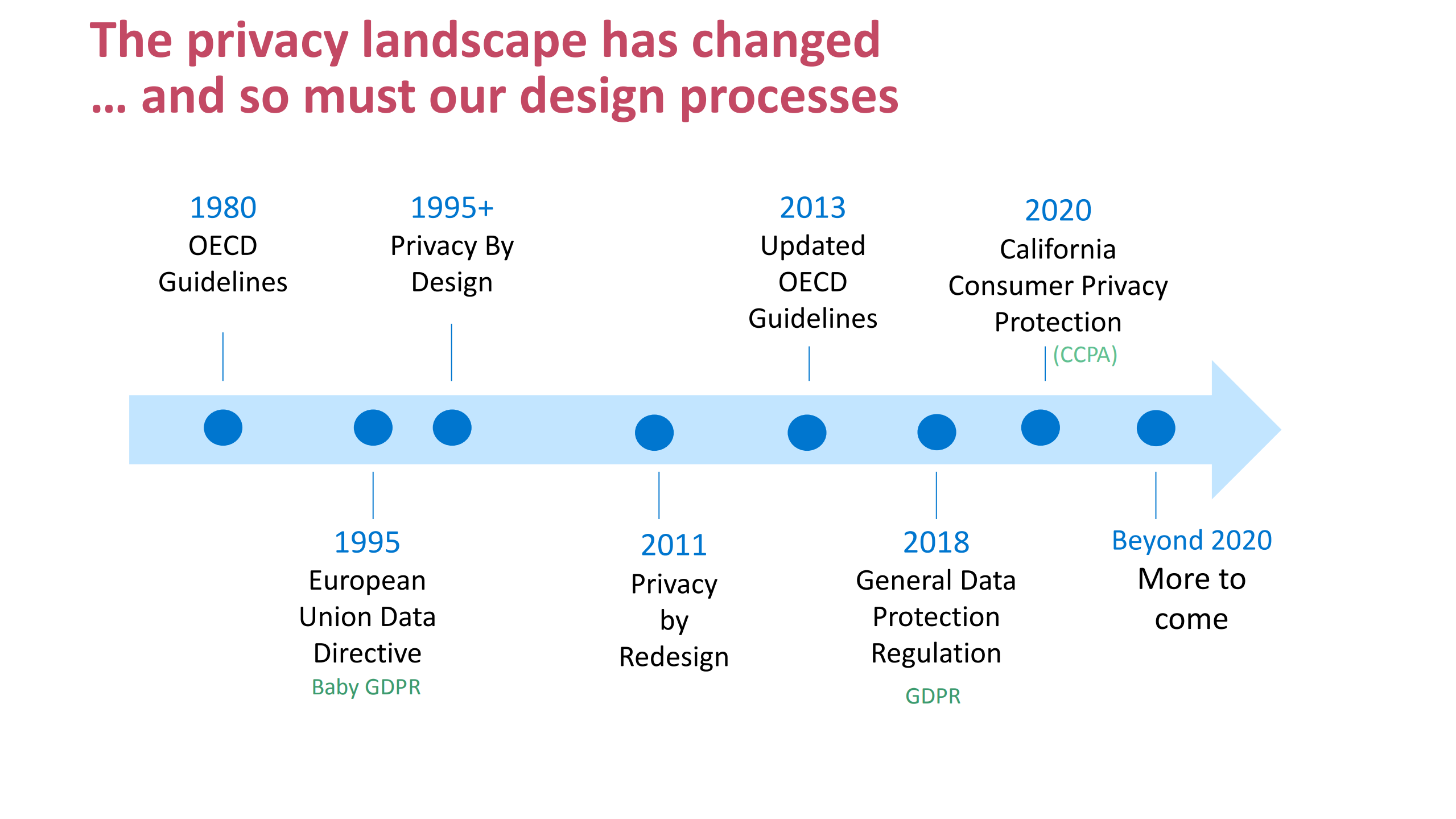 The privacy landscape has changed
… and so must our design processes

1980
OECD Guidelines

1995+
Privacy By Design

2013
Updated OECD Guidelines

2020
California Consumer Privacy Protection
(CCPA)

1995
European Union Data Directive
Baby GDPR

2011
Privacy by Redesign

2018
General Data Protection Regulation
GDPR

Beyond 2020
More to come